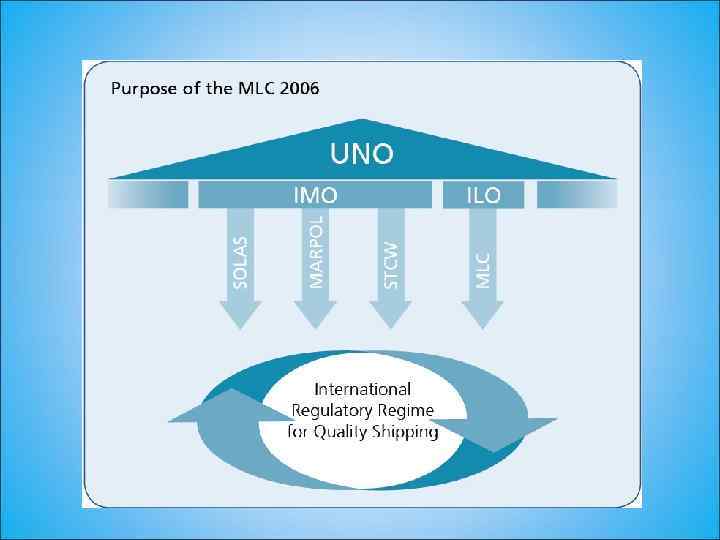 Purpose of the MLC 2006

UNO

IMO

ILO

SOLAS

MARPOL

STCW

MLC

International Regulatory Regime for Quality Shipping